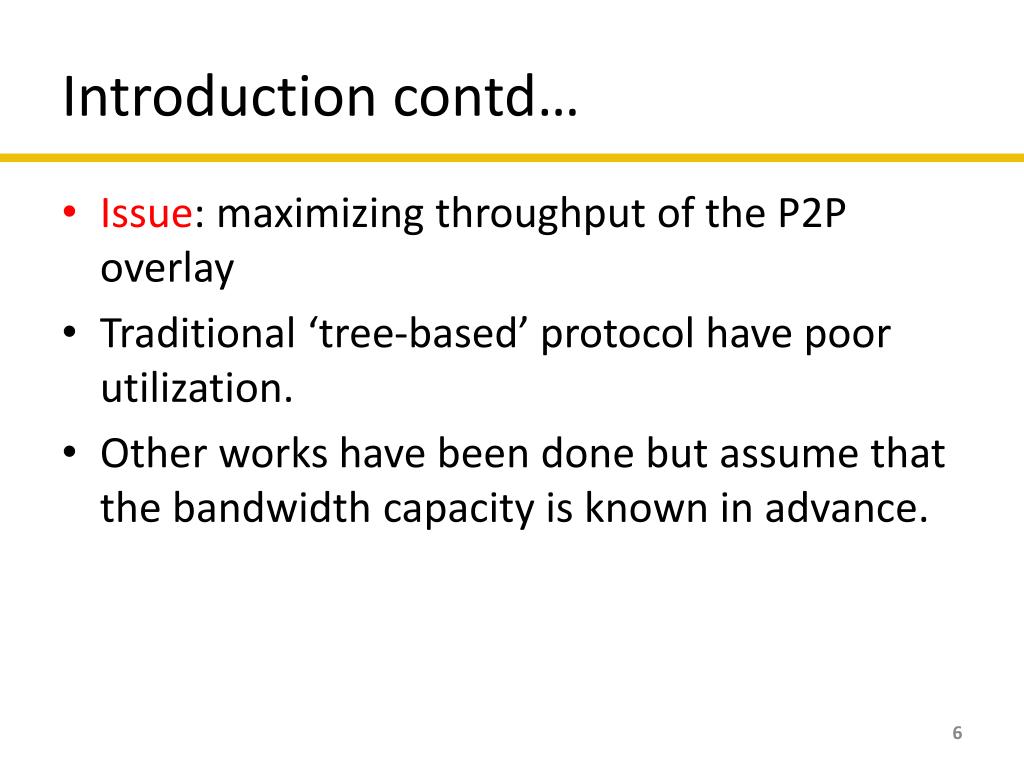 Introduction contd…

• Issue: maximizing throughput of the P2P overlay

• Traditional ‘tree-based’ protocol have poor utilization.

• Other works have been done but assume that the bandwidth capacity is known in advance.

6